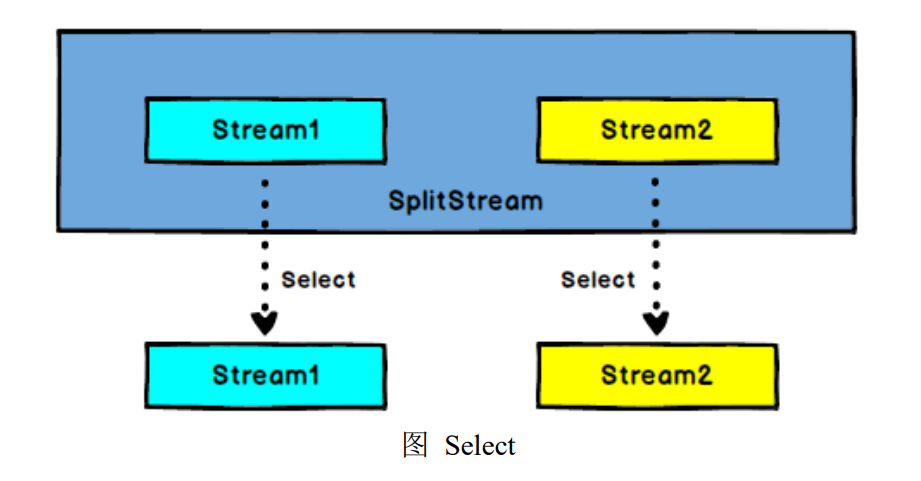 Stream1

Stream2

SplitStream

Select

Select

Stream1

Stream2

图 Select